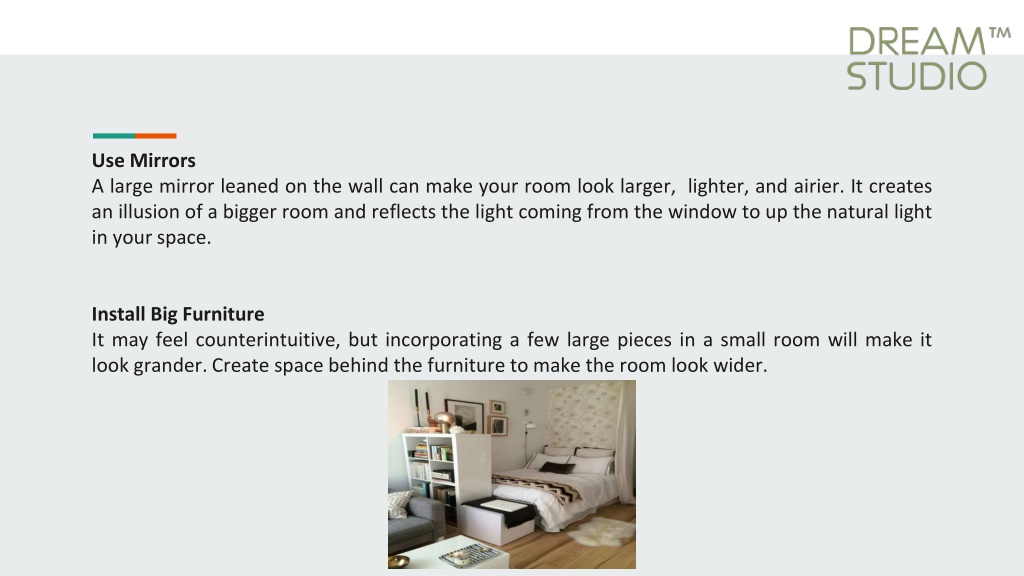 DREAM™
STUDIO

Use Mirrors
A large mirror leaned on the wall can make your room look larger, lighter, and airier. It creates an illusion of a bigger room and reflects the light coming from the window to up the natural light in your space.

Install Big Furniture
It may feel counterintuitive, but incorporating a few large pieces in a small room will make it look grander. Create space behind the furniture to make the room look wider.